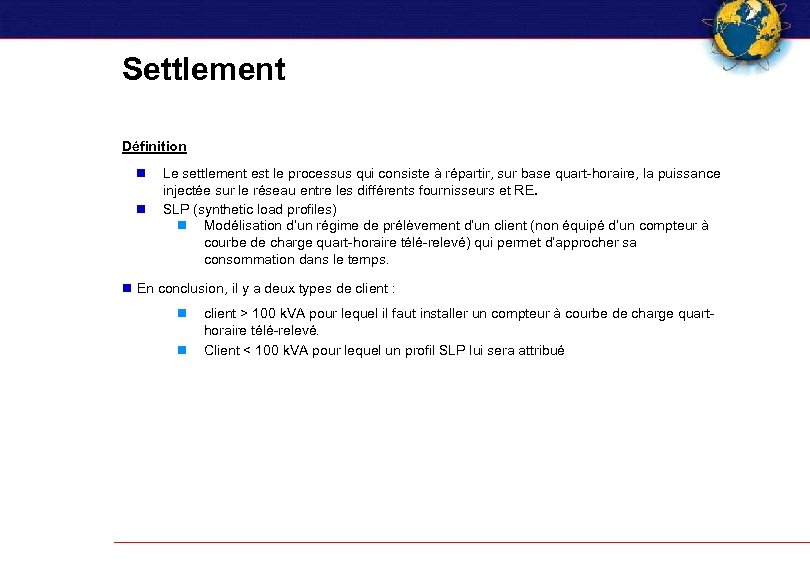 Settlement

Définition

Le settlement est le processus qui consiste à répartir, sur base quart-horaire, la puissance injectée sur le réseau entre les différents fournisseurs et RE.

SLP (synthetic load profiles)

Modélisation d'un régime de prélèvement d'un client (non équipé d'un compteur à courbe de charge quart-horaire télé-relevé) qui permet d'approcher sa consommation dans le temps.

En conclusion, il y a deux types de client :

client > 100 kVA pour lequel il faut installer un compteur à courbe de charge quart-horaire télé-relevé.

Client < 100 kVA pour lequel un profil SLP lui sera attribué